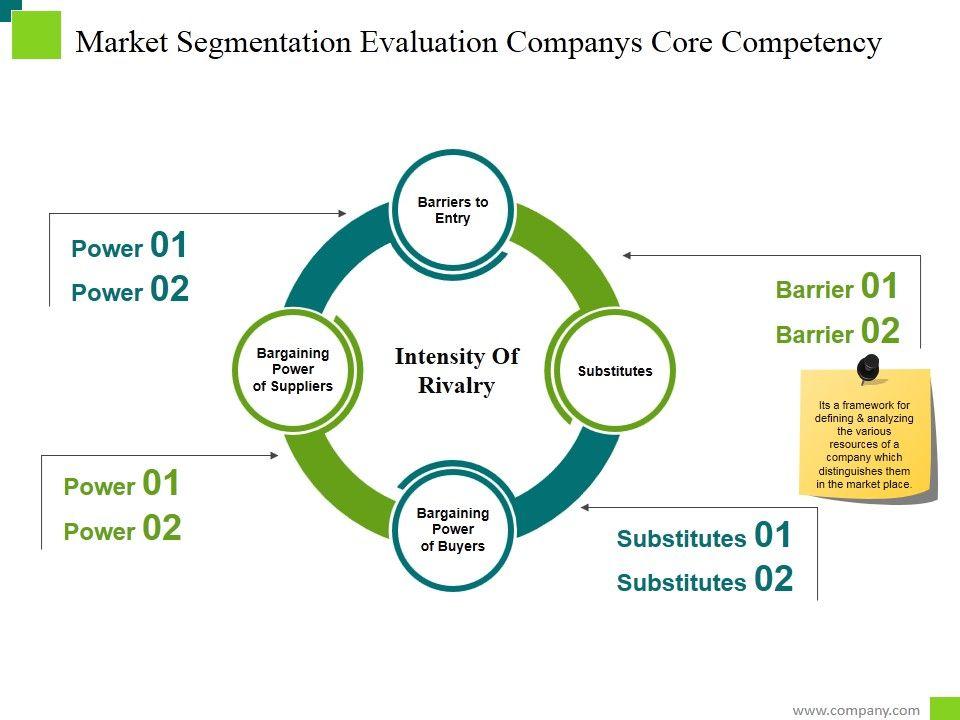 Market Segmentation Evaluation Companys Core Competency

Power 01
Power 02

Barriers to Entry

Barrier 01
Barrier 02

Bargaining Power of Suppliers

Intensity Of Rivalry

Substitutes

Its a framework for defining & analyzing the various resources of a company which distinguishes them in the market place.

Power 01
Power 02

Bargaining Power of Buyers

Substitutes 01
Substitutes 02

www.company.com